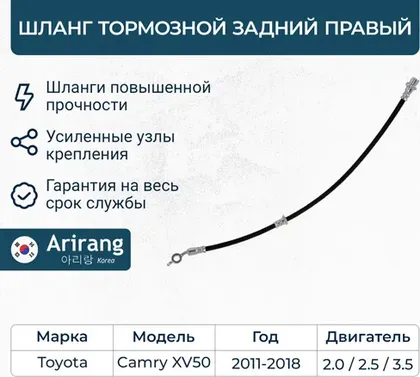 ШЛАНГ ТОРМОЗНОЙ ЗАДНИЙ ПРАВЫЙ

Шланги повышенной прочности

Усиленные узлы крепления

Гарантия на весь срок службы

Arirang
아리랑 Korea

| Марка | Модель | Год | Двигатель |
|---|---|---|---|
| Toyota | Camry XV50 | 2011-2018 | 2.0 / 2.5 / 3.5 |